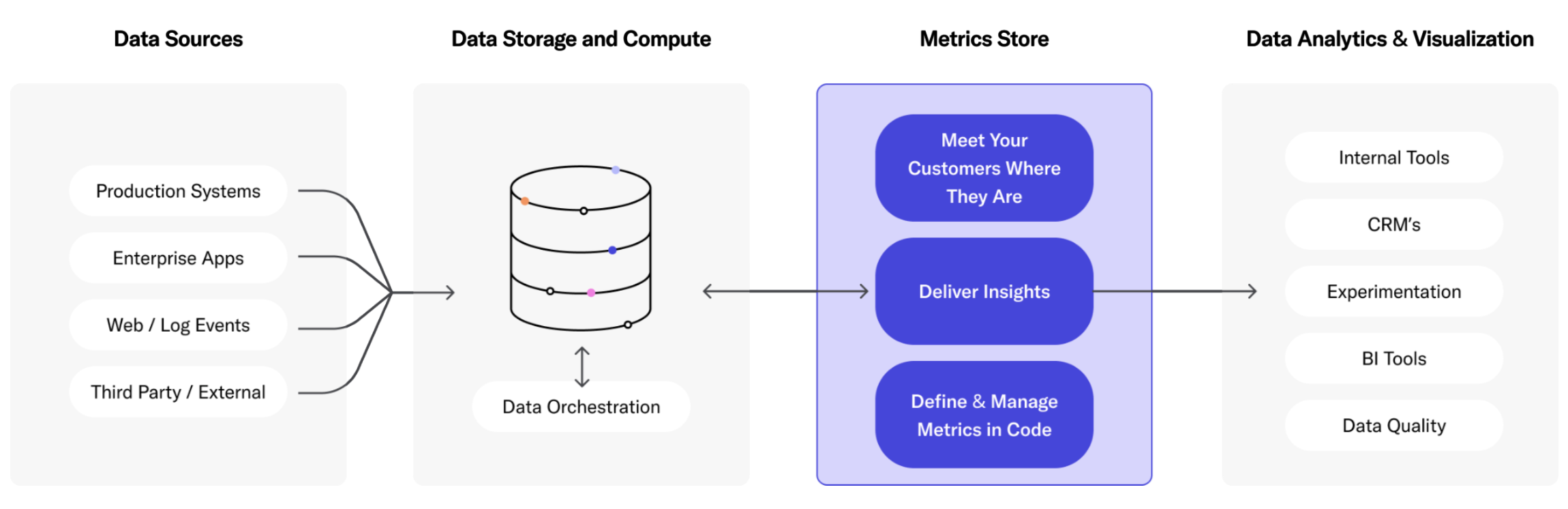 Data Sources

Production Systems

Enterprise Apps

Web / Log Events

Third Party / External

Data Storage and Compute

Data Orchestration

Metrics Store

Meet Your Customers Where They Are

Deliver Insights

Define & Manage Metrics in Code

Data Analytics & Visualization

Internal Tools

CRM's

Experimentation

BI Tools

Data Quality